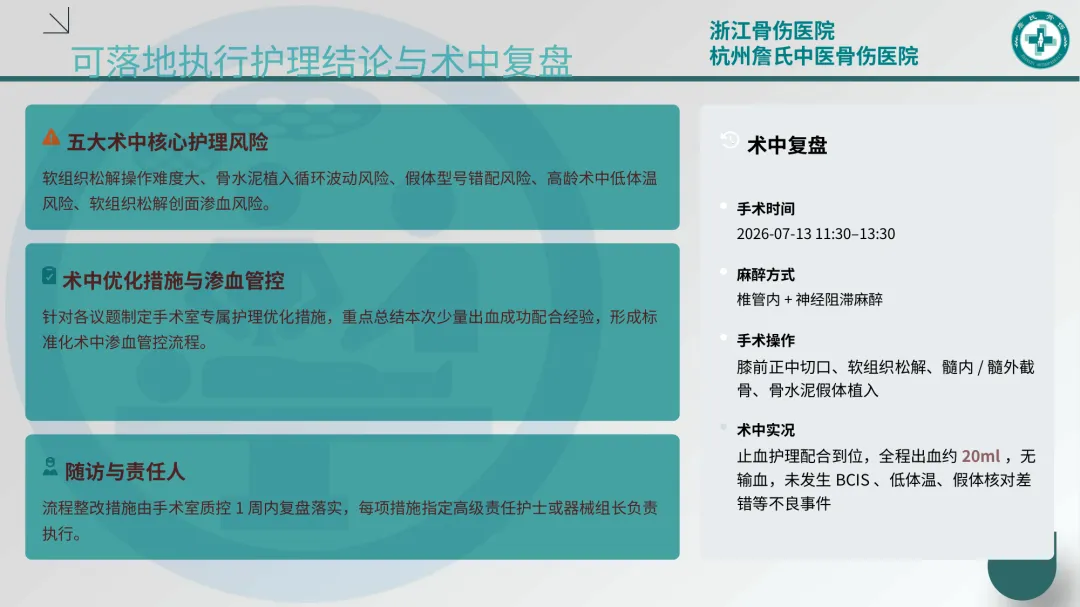 可落地执行护理结论与术中复盘

浙江骨伤医院
杭州詹氏中医骨伤医院

五大术中核心护理风险

软组织松解操作难度大、骨水泥植入循环波动风险、假体型号错配风险、高龄术中低体温风险、软组织松解创面渗血风险。

术中优化措施与渗血管控

针对各议题制定手术室专属护理优化措施，重点总结本次少量出血成功配合经验，形成标准化术中渗血管控流程。

随访与责任人

流程整改措施由手术室质控 1 周内复盘落实，每项措施指定高级责任护士或器械组长负责执行。

术中复盘

手术时间
2026-07-13 11:30–13:30

麻醉方式
椎管内 + 神经阻滞麻醉

手术操作
膝前正中切口、软组织松解、髓内 / 髓外截骨、骨水泥假体植入

术中实况
止血护理配合到位，全程出血约 20ml ，无输血，未发生 BCIS 、低体温、假体核对差错等不良事件